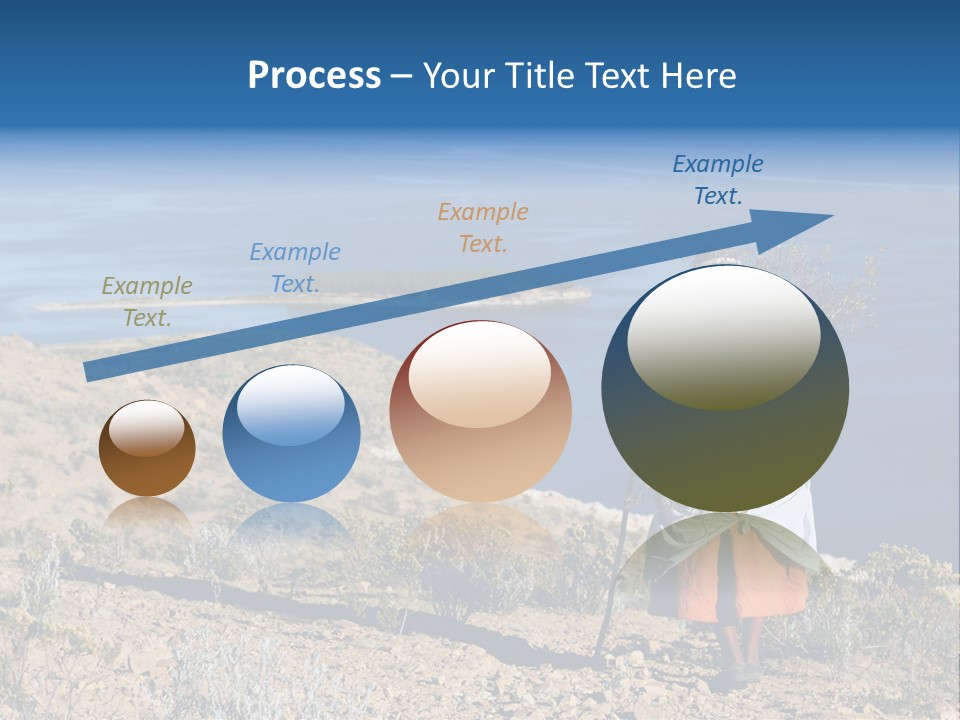 Process – Your Title Text Here

Example Text.

Example Text.

Example Text.

Example Text.